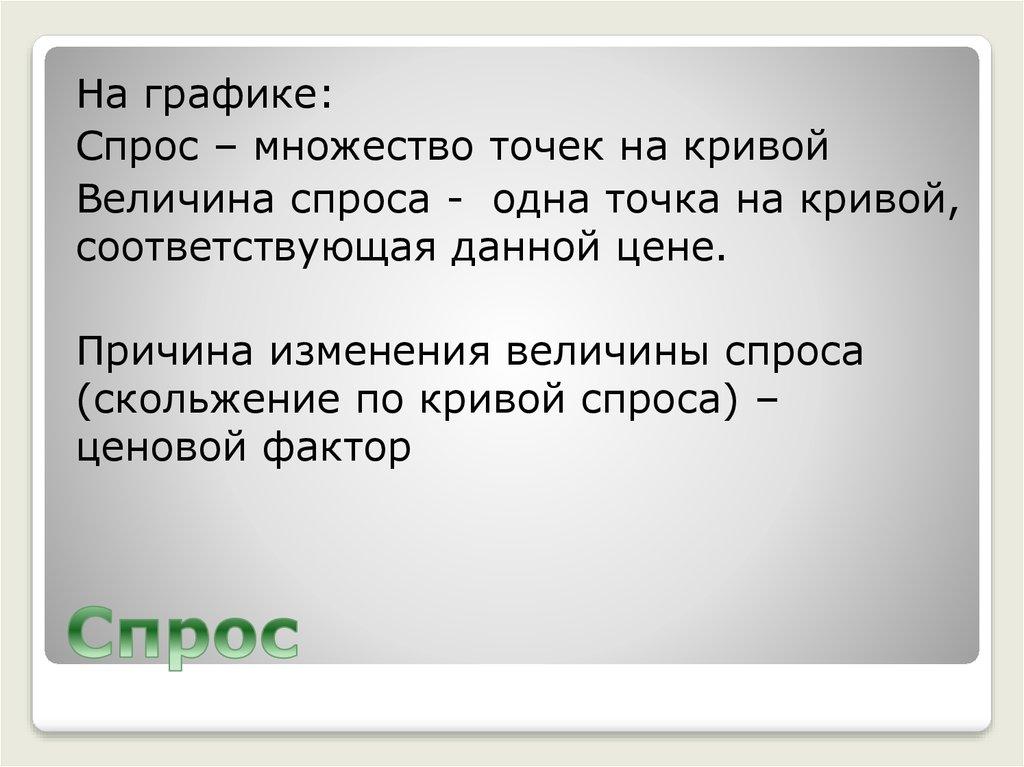 На графике:

Спрос – множество точек на кривой

Величина спроса - одна точка на кривой, соответствующая данной цене.

Причина изменения величины спроса (скольжение по кривой спроса) – ценовой фактор

Спрос